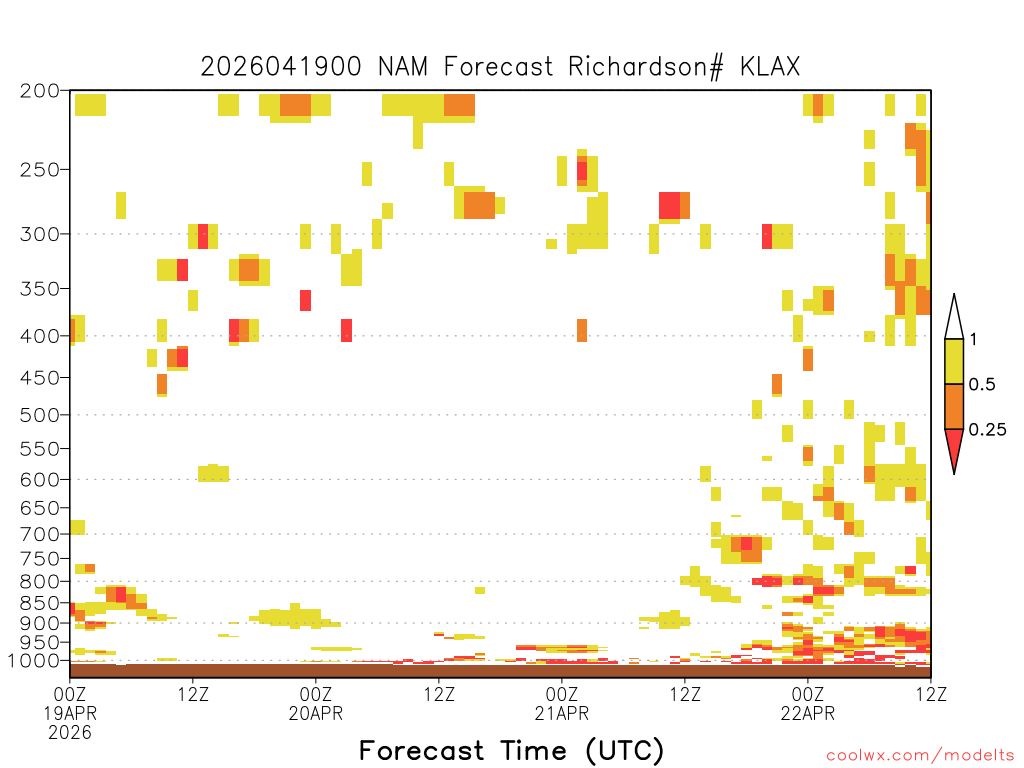 2026041900 NAM Forecast Richardson# KLAX

200
250
300
350
400
450
500
550
600
650
700
750
800
850
900
950
1000

1
0.5
0.25

00Z 19APR 2026
12Z
00Z 20APR
12Z
00Z 21APR
12Z
00Z 22APR
12Z

Forecast Time (UTC)

coolwx.com/modelts